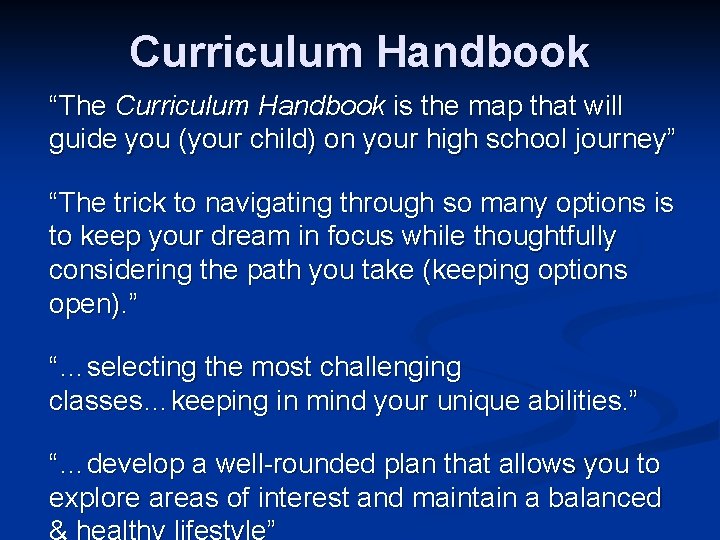 Curriculum Handbook

“The Curriculum Handbook is the map that will guide you (your child) on your high school journey”

“The trick to navigating through so many options is to keep your dream in focus while thoughtfully considering the path you take (keeping options open).”

“…selecting the most challenging classes…keeping in mind your unique abilities.”

“…develop a well-rounded plan that allows you to explore areas of interest and maintain a balanced & healthy lifestyle”